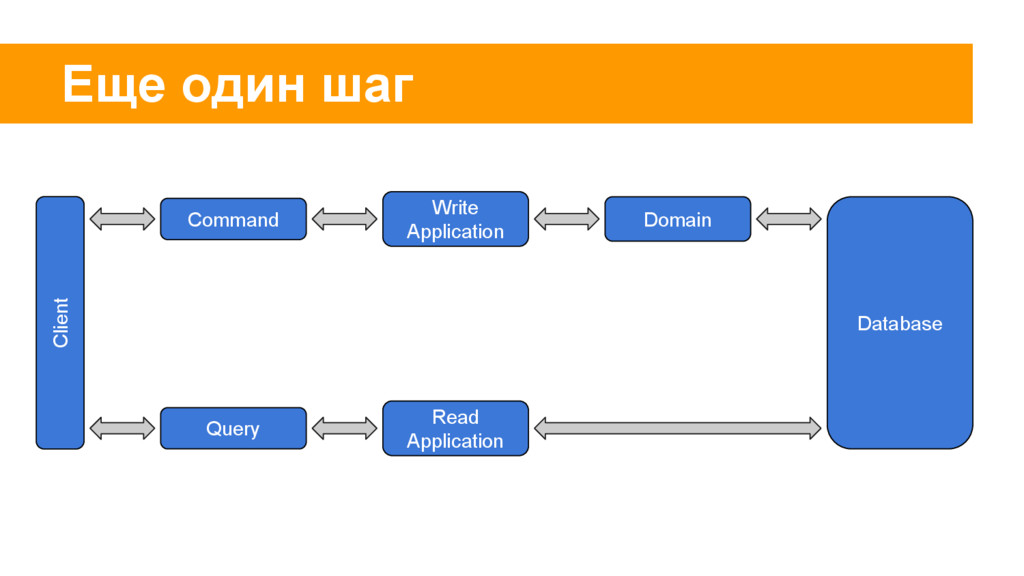 Еще один шаг

Client

Command

Write Application

Domain

Database

Query

Read Application